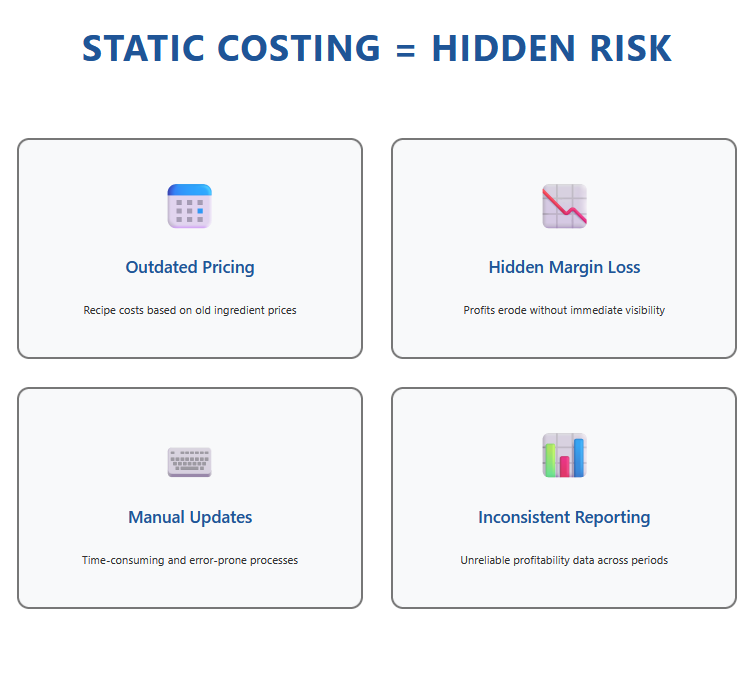 STATIC COSTING = HIDDEN RISK

Outdated Pricing

Recipe costs based on old ingredient prices

Hidden Margin Loss

Profits erode without immediate visibility

Manual Updates

Time-consuming and error-prone processes

Inconsistent Reporting

Unreliable profitability data across periods